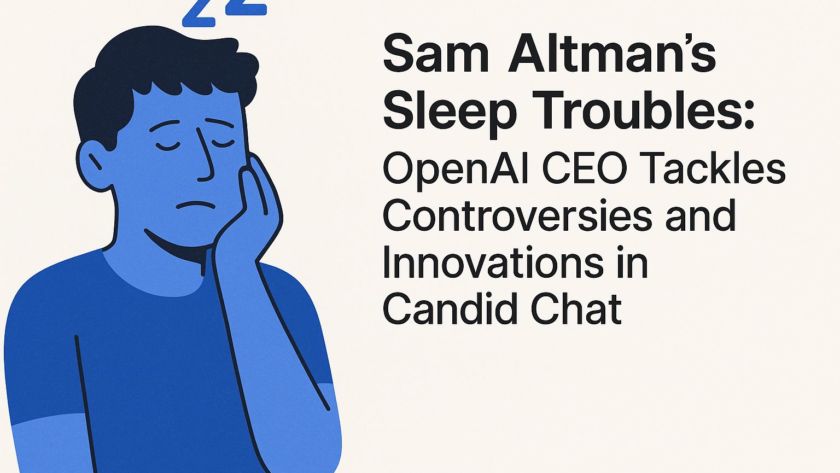 Sam Altman's Sleep Troubles:
OpenAI CEO Tackles Controversies and Innovations in Candid Chat